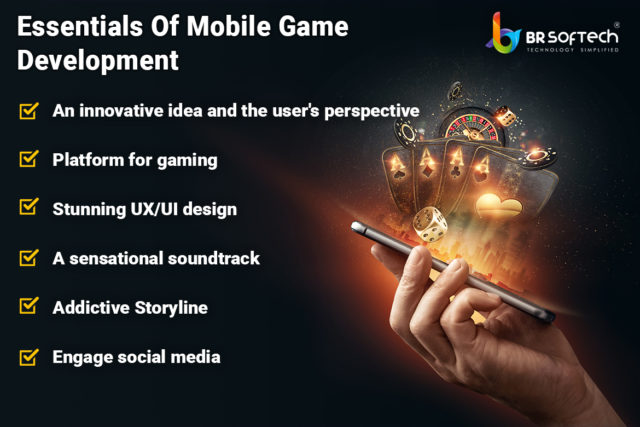 Essentials Of Mobile Game Development

BR SOFTECH®
TECHNOLOGY SIMPLIFIED

An innovative idea and the user's perspective

Platform for gaming

Stunning UX/UI design

A sensational soundtrack

Addictive Storyline

Engage social media